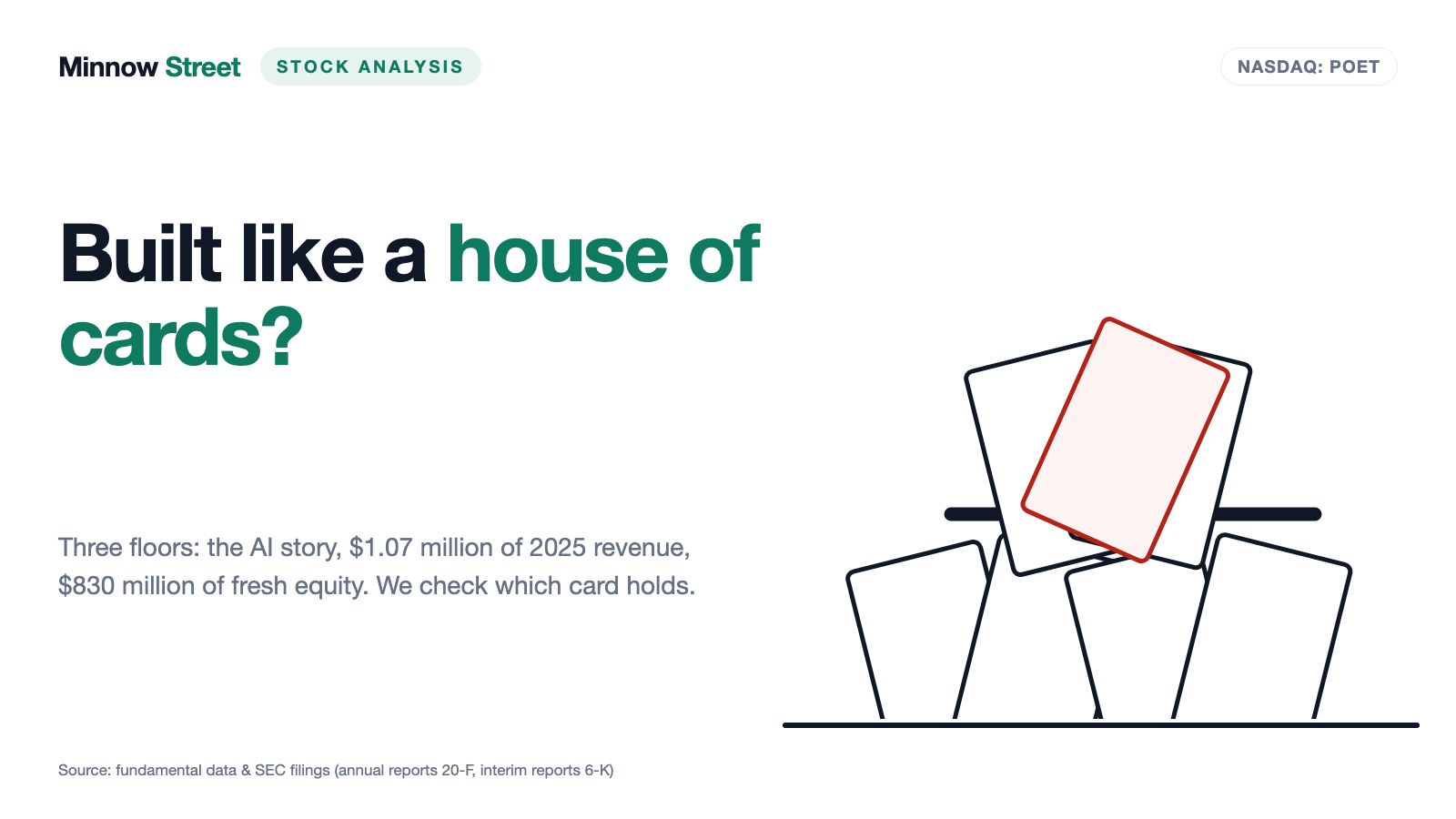 Minnow Street STOCK ANALYSIS

NASDAQ: POET

Built like a house of cards?

Three floors: the AI story, \$1.07 million of 2025 revenue, \$830 million of fresh equity. We check which card holds.

Source: fundamental data & SEC filings (annual reports 20-F, interim reports 6-K)